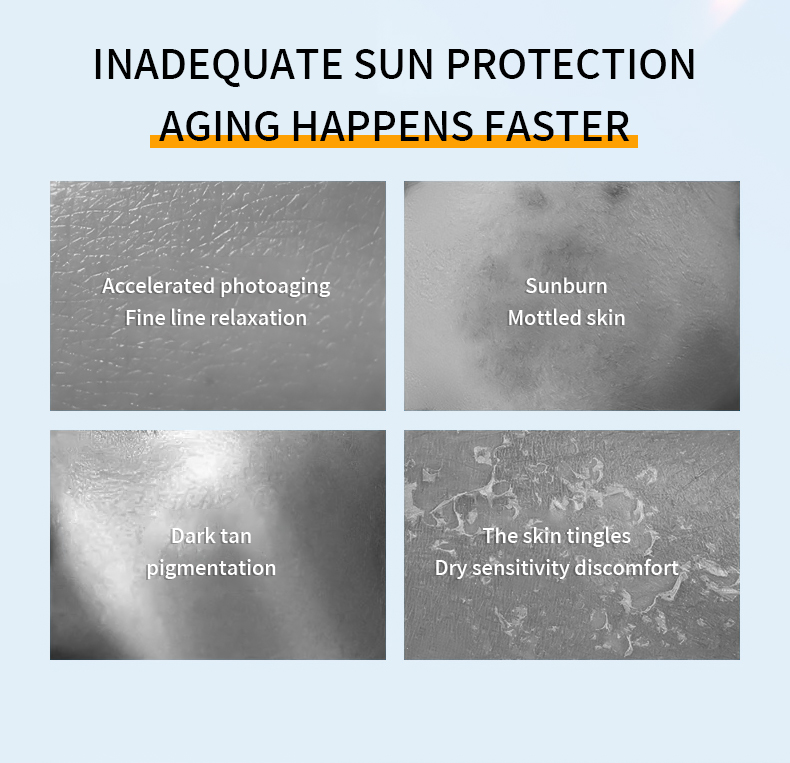 INADEQUATE SUN PROTECTION
AGING HAPPENS FASTER

Accelerated photoaging
Fine line relaxation

Sunburn
Mottled skin

Dark tan
pigmentation

The skin tingles
Dry sensitivity discomfort